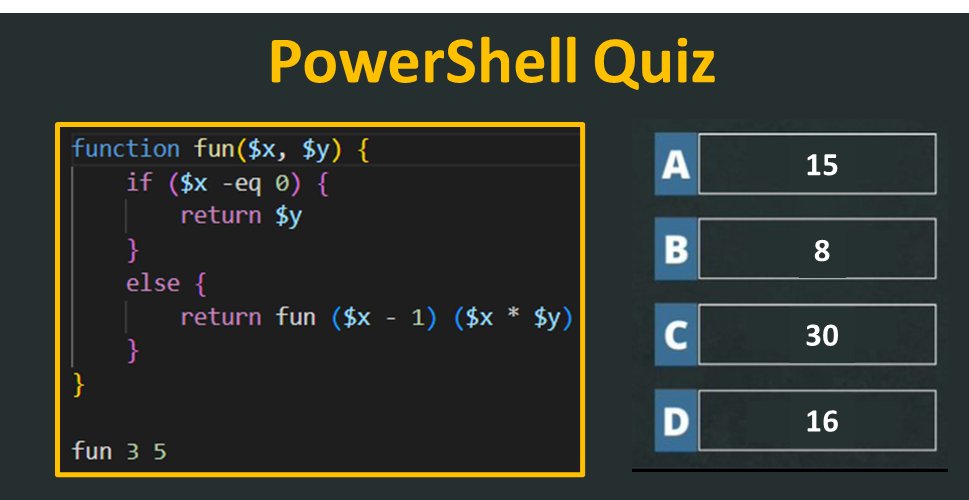 PowerShell Quiz

function fun($x, $y) {
    if ($x -eq 0) {
        return $y
    }
    else {
        return fun ($x - 1) ($x * $y)
    }
}

fun 3 5

A 15

B 8

C 30

D 16